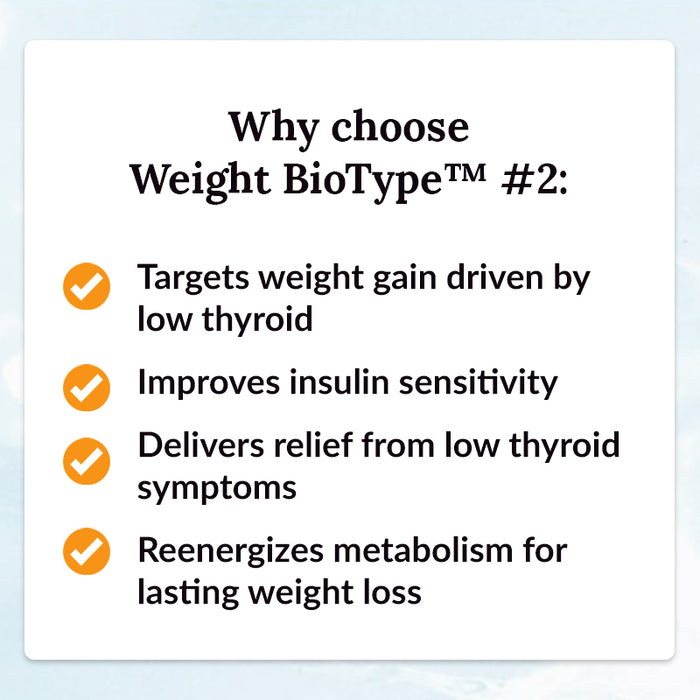 Why choose Weight BioType™ #2:

Targets weight gain driven by low thyroid

Improves insulin sensitivity

Delivers relief from low thyroid symptoms

Reenergizes metabolism for lasting weight loss